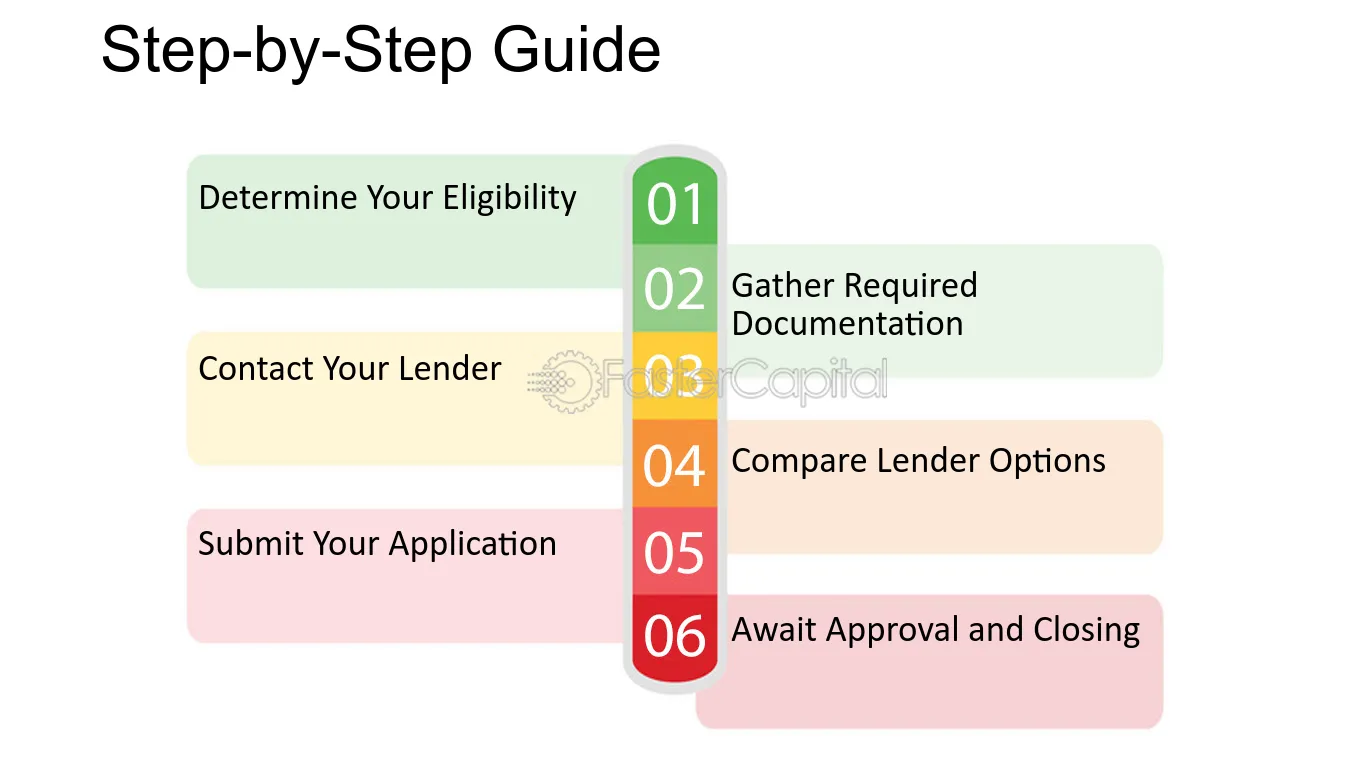 Step-by-Step Guide

Determine Your Eligibility

01

02

Gather Required Documentation

Contact Your Lender

03

04

Compare Lender Options

Submit Your Application

05

06

Await Approval and Closing

FasterCapital